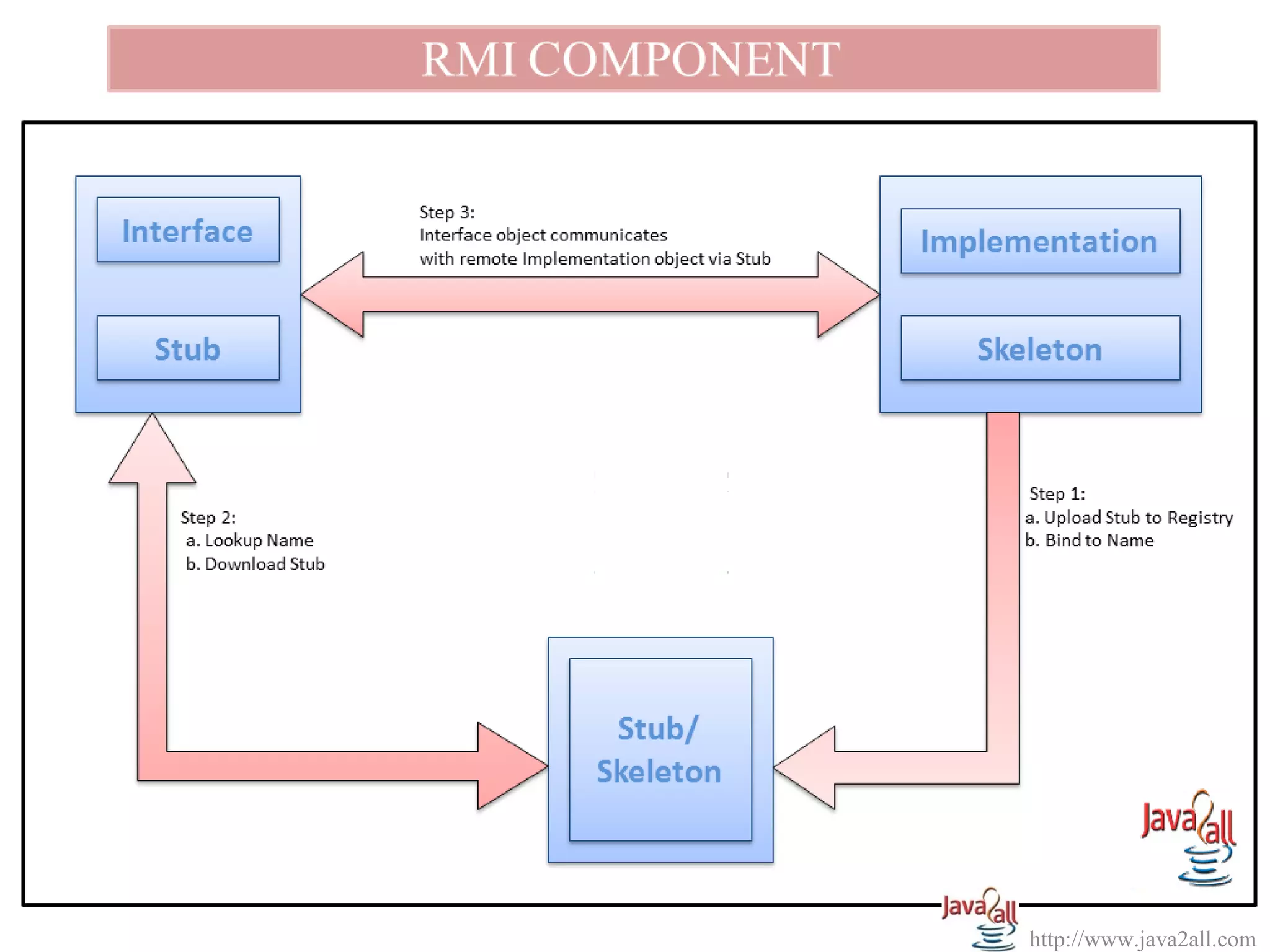 RMI COMPONENT

Interface

Stub

Step 3:
Interface object communicates with remote Implementation object via Stub

Implementation

Skeleton

Step 2:
a. Lookup Name
b. Download Stub

Step 1:
a. Upload Stub to Registry
b. Bind to Name

Stub/ Skeleton

Java2all

Java2all

http://www.java2all.com